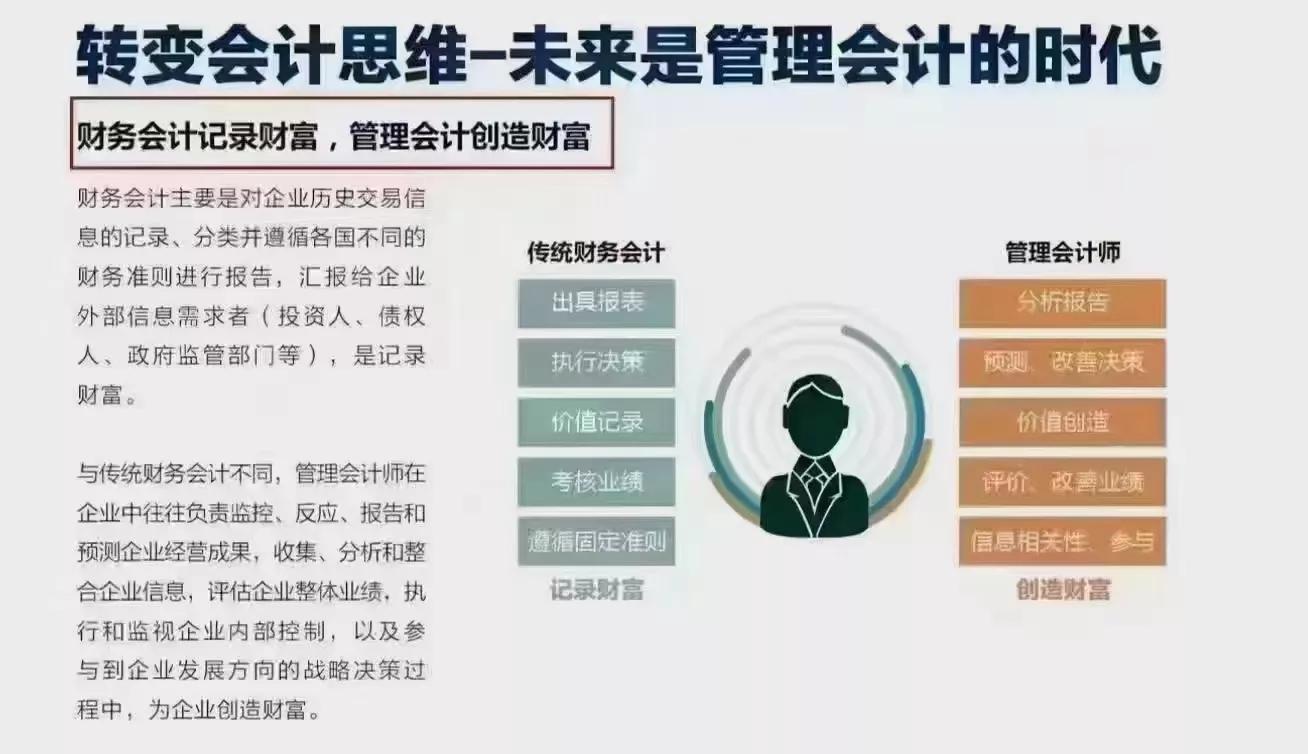 转变会计思维–未来是管理会计的时代

财务会计记录财富，管理会计创造财富

财务会计主要是对企业历史交易信息的记录、分类并遵循各国不同的财务准则进行报告，汇报给企业外部信息需求者（投资人、债权人、政府监管部门等），是记录财富。

与传统财务会计不同，管理会计师在企业中往往负责监控、反应、报告和预测企业经营成果，收集、分析和整合企业信息，评估企业整体业绩，执行和监视企业内部控制，以及参与到企业发展方向的战略决策过程中，为企业创造财富。

传统财务会计
出具报表
执行决策
价值记录
考核业绩
遵循固定准则
记录财富

管理会计师
分析报告
预测、改善决策
价值创造
评价、改善业绩
信息相关性、参与
创造财富